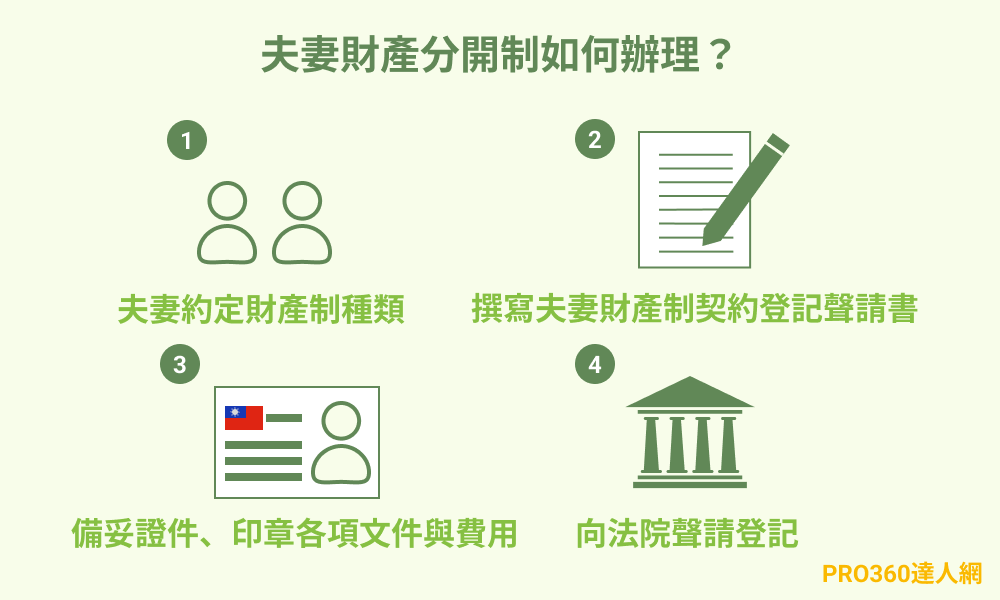 夫妻財產分開制如何辦理？

1

夫妻約定財產制種類

2

撰寫夫妻財產制契約登記聲請書

3

備妥證件、印章各項文件與費用

4

向法院聲請登記

PRO360達人網